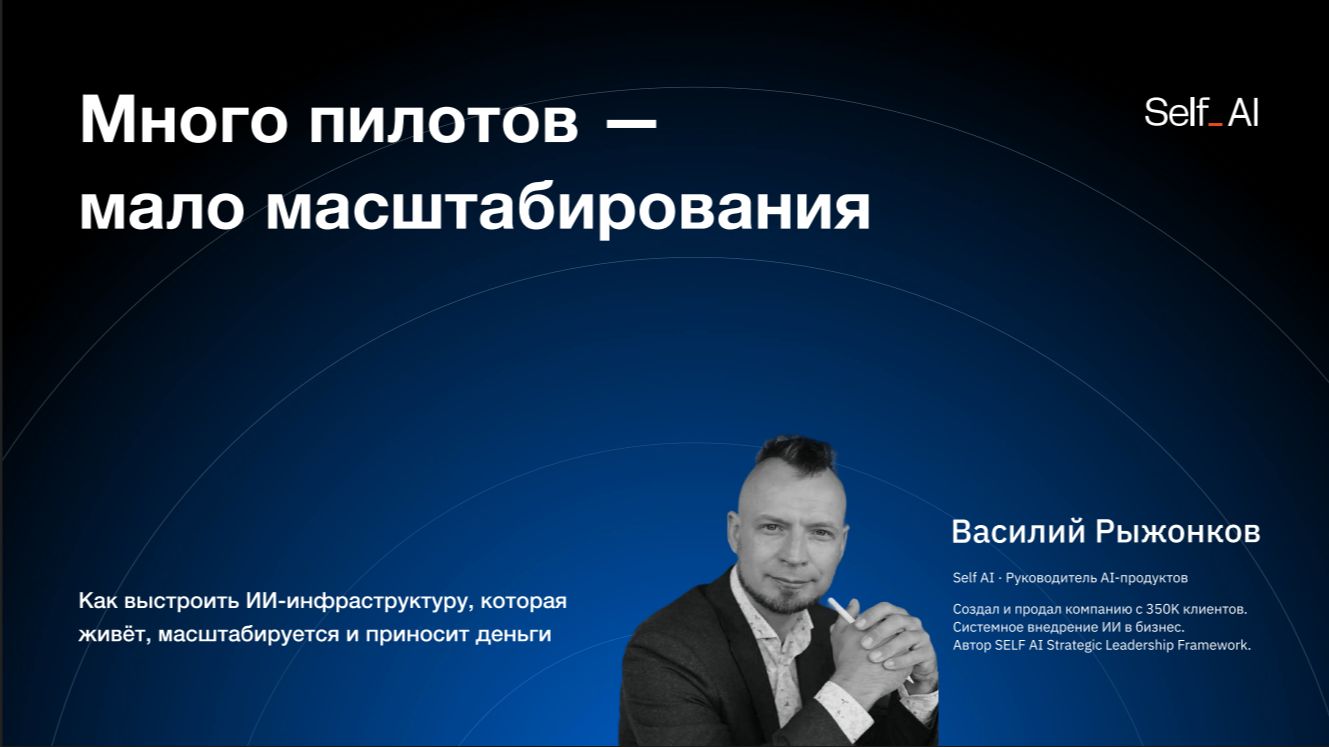 Много пилотов — мало масштабирования

Self_AI

Как выстроить ИИ-инфраструктуру, которая живёт, масштабируется и приносит деньги

Василий Рыжонков

Self AI · Руководитель AI-продуктов

Создал и продал компанию с 350K клиентов.
Системное внедрение ИИ в бизнес.
Автор SELF AI Strategic Leadership Framework.